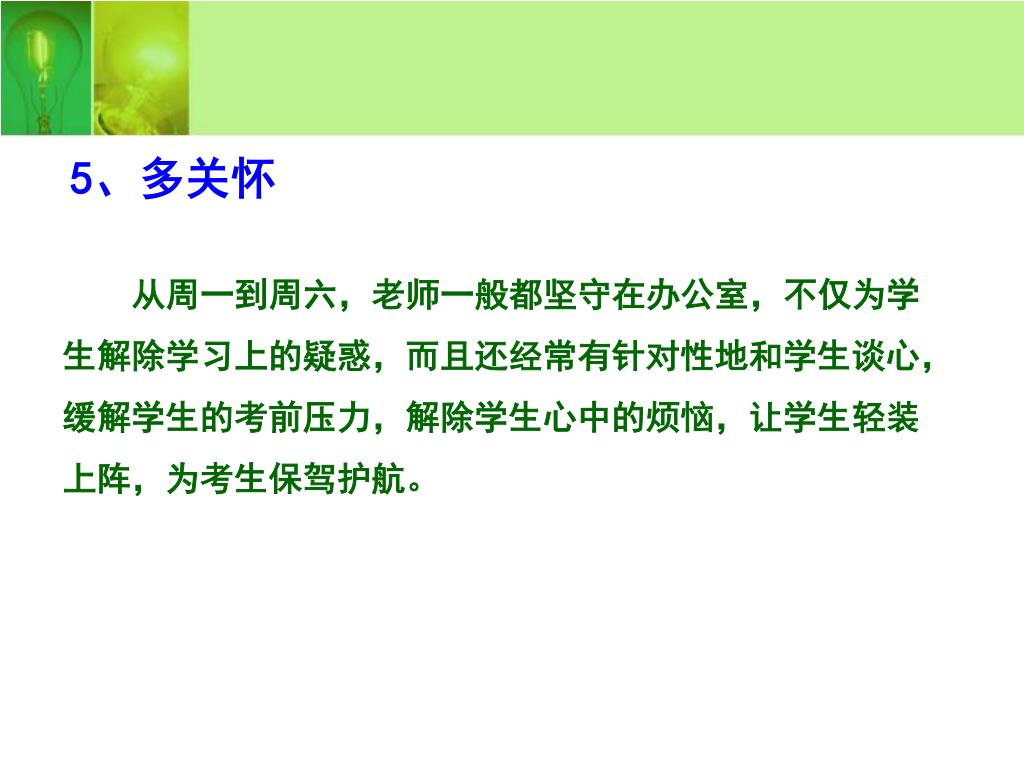 5、多关怀

从周一到周六，老师一般都坚守在办公室，不仅为学生解除学习上的疑惑，而且还经常有针对性地和学生谈心，缓解学生的考前压力，解除学生心中的烦恼，让学生轻装上阵，为考生保驾护航。